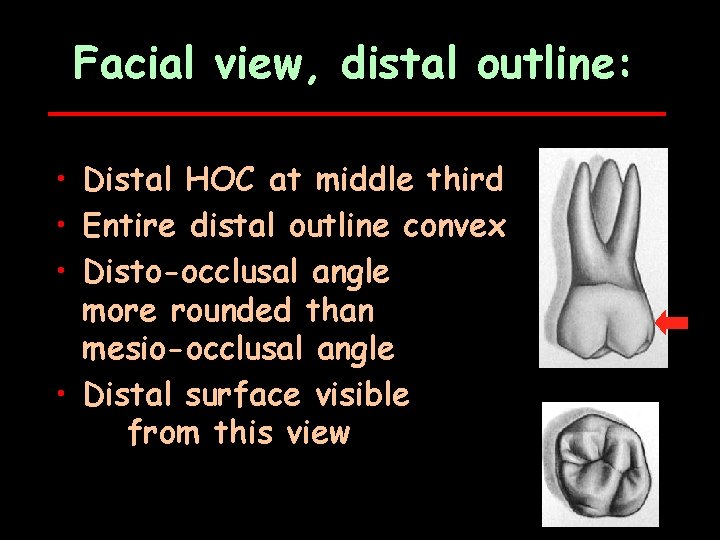 Facial view, distal outline:

• Distal HOC at middle third
• Entire distal outline convex
• Disto-occlusal angle more rounded than mesio-occlusal angle
• Distal surface visible from this view